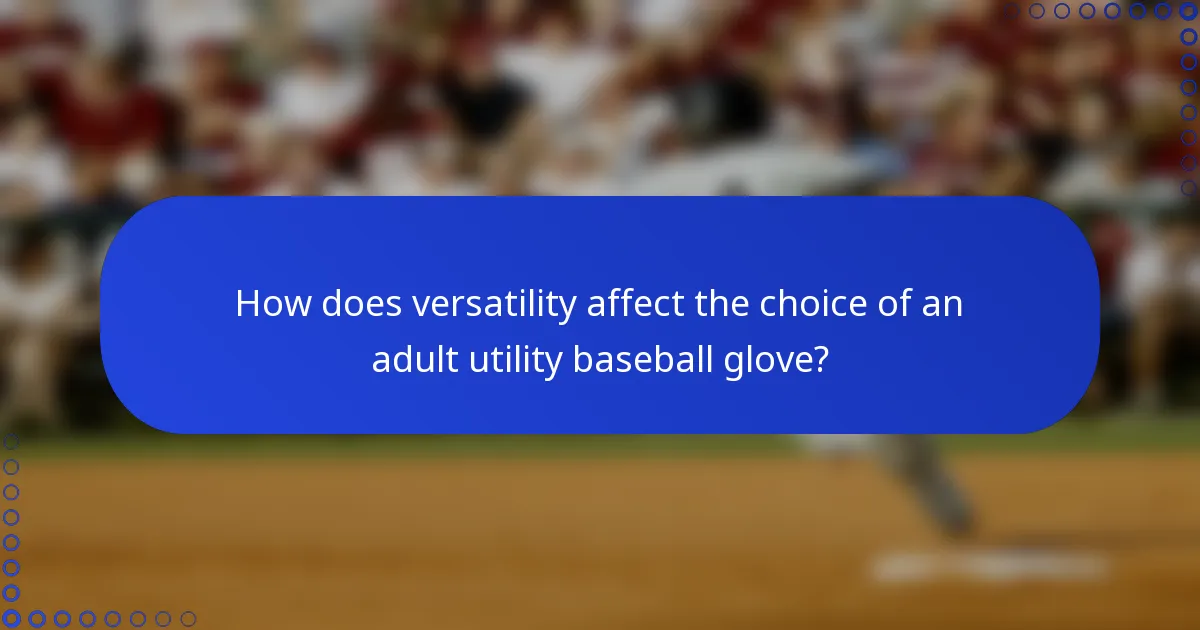 How does versatility affect the choice of an adult utility baseball glove?